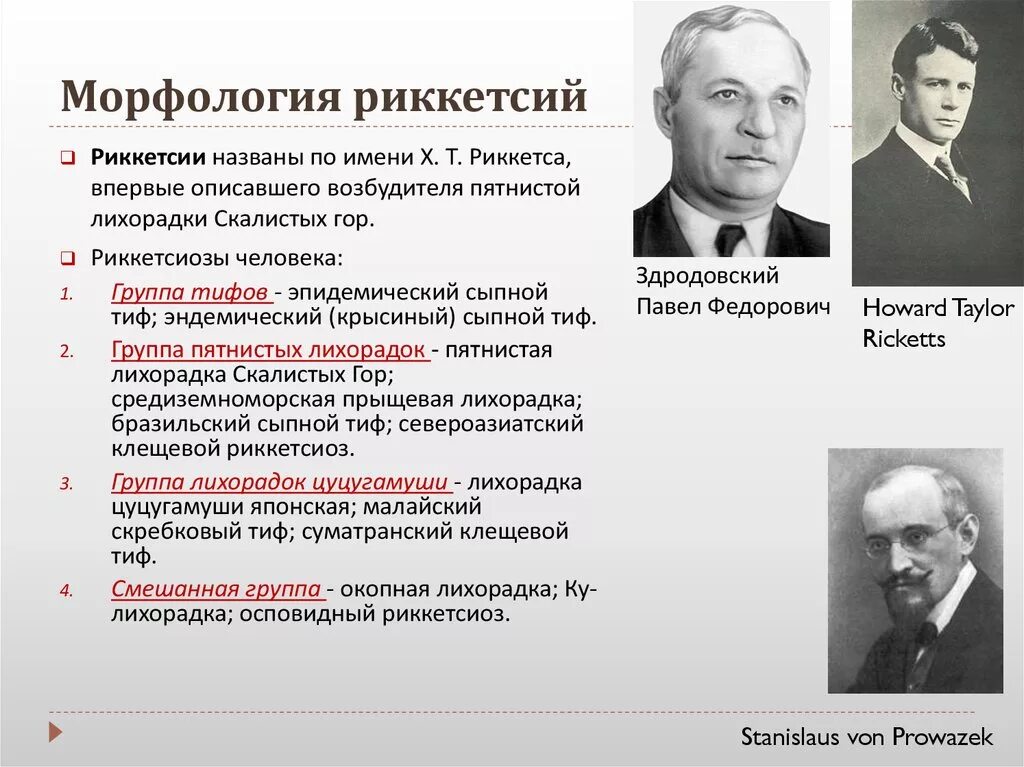 Морфология риккетсий

Риккетсии названы по имени Х. Т. Риккетса, впервые описавшего возбудителя пятнистой лихорадки Скалистых гор.

Риккетсиозы человека:

1. Группа тифов - эпидемический сыпной тиф; эндемический (крысиный) сыпной тиф.
2. Группа пятнистых лихорадок - пятнистая лихорадка Скалистых Гор; средиземноморская прыщевая лихорадка; бразильский сыпной тиф; североазиатский клещевой риккетсиоз.
3. Группа лихорадок цуцугамуши - лихорадка цуцугамуши японская; малайский скребковый тиф; суматранский клещевой тиф.
4. Смешанная группа - окопная лихорадка; Ку-лихорадка; осповидный риккетсиоз.

Здродовский Павел Федорович

Howard Taylor Ricketts

Stanislaus von Prowazek